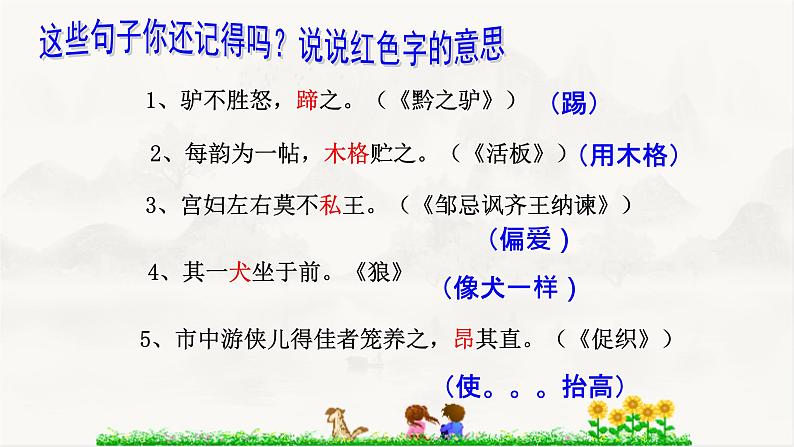 这些句子你还记得吗？说说红色字的意思

1、驴不胜怒，蹄之。（《黔之驴》） （踢）

2、每韵为一帖，木格贮之。（《活板》）（用木格）

3、宫妇左右莫不私王。（《邹忌讽齐王纳谏》）

（偏爱）

4、其一犬坐于前。《狼》

（像犬一样）

5、市中游侠儿得佳者笼养之，昂其直。（《促织》）

（使。。。抬高）